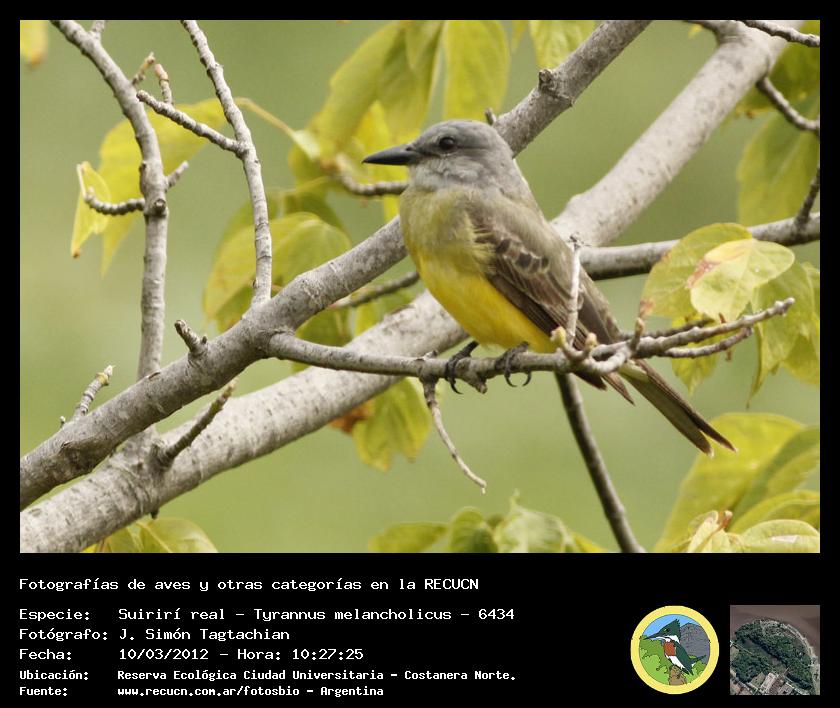 Fotografías de aves y otras categorías en la RECUCN

Especie: Suirirí real - Tyrannus melancholicus - 6434
Fotógrafo: J. Simón Tagtachian
Fecha: 10/03/2012 - Hora: 10:27:25
Ubicación: Reserva Ecológica Ciudad Universitaria - Costanera Norte.
Fuente: www.recucn.com.ar/fotosbio - Argentina